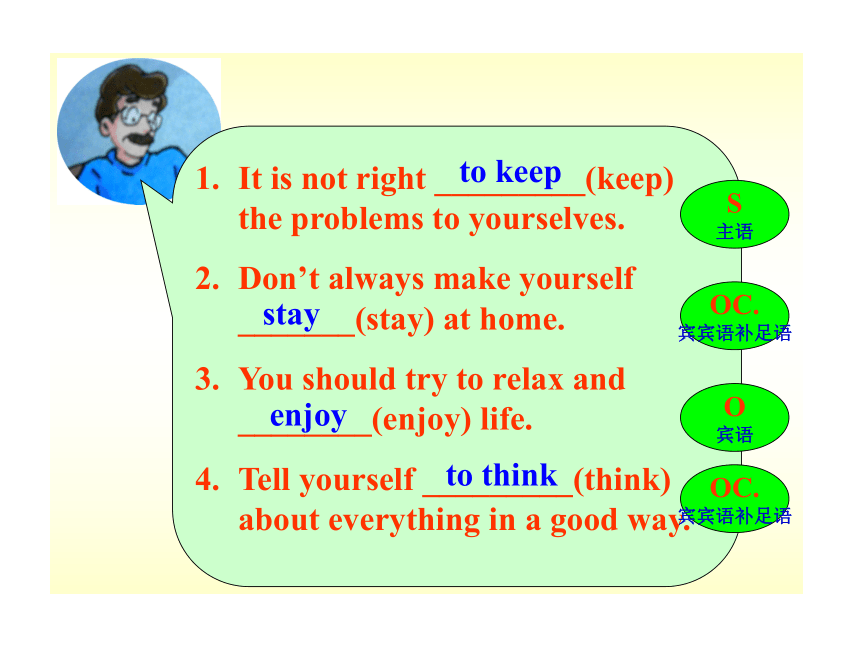 1. It is not right to keep (keep) the problems to yourselves.

2. Don’t always make yourself stay (stay) at home.

3. You should try to relax and enjoy (enjoy) life.

4. Tell yourself to think (think) about everything in a good way.

S
主语

OC.
宾宾语补足语

O
宾语

OC.
宾宾语补足语